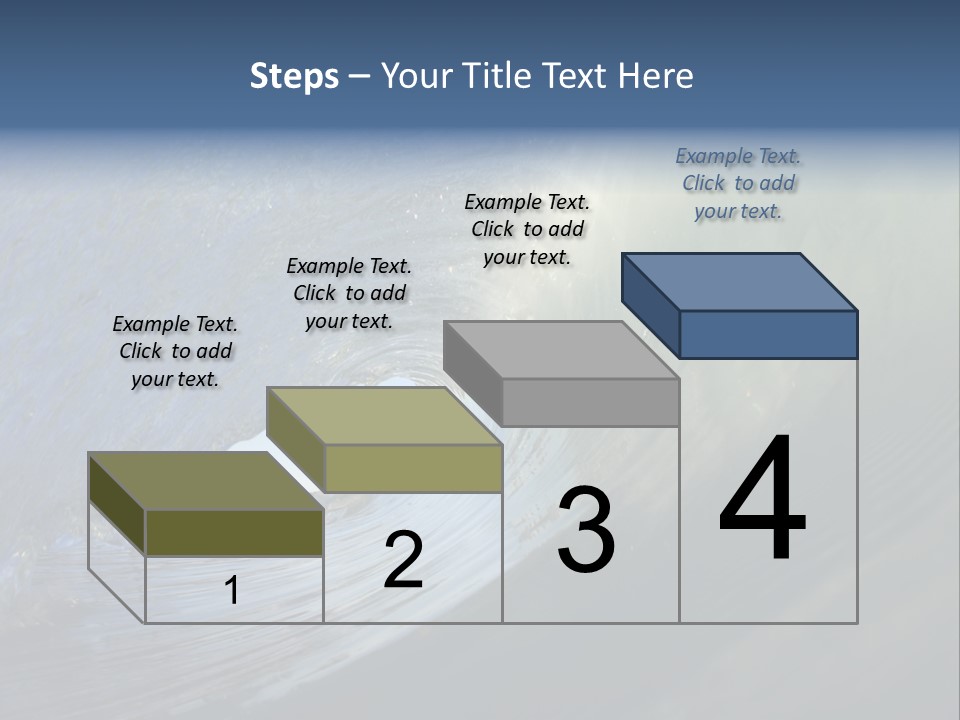 Steps – Your Title Text Here

Example Text. Click to add your text.

Example Text. Click to add your text.

Example Text. Click to add your text.

Example Text. Click to add your text.

1

2

3

4